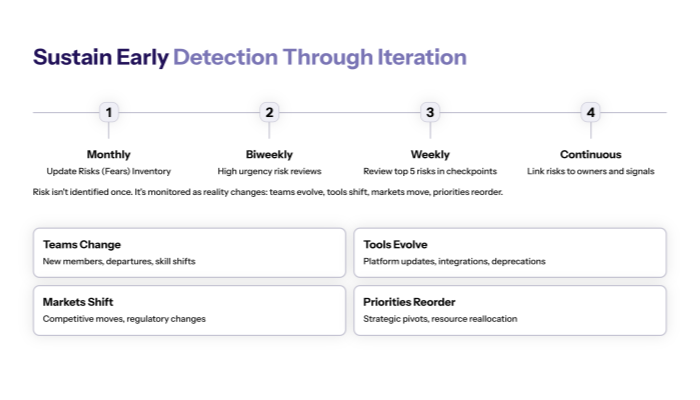 Sustain Early Detection Through Iteration

1

Monthly

Update Risks (Fears) Inventory

2

Biweekly

High urgency risk reviews

3

Weekly

Review top 5 risks in checkpoints

4

Continuous

Link risks to owners and signals

Risk isn't identified once. It's monitored as reality changes: teams evolve, tools shift, markets move, priorities reorder.

Teams Change

New members, departures, skill shifts

Tools Evolve

Platform updates, integrations, deprecations

Markets Shift

Competitive moves, regulatory changes

Priorities Reorder

Strategic pivots, resource reallocation